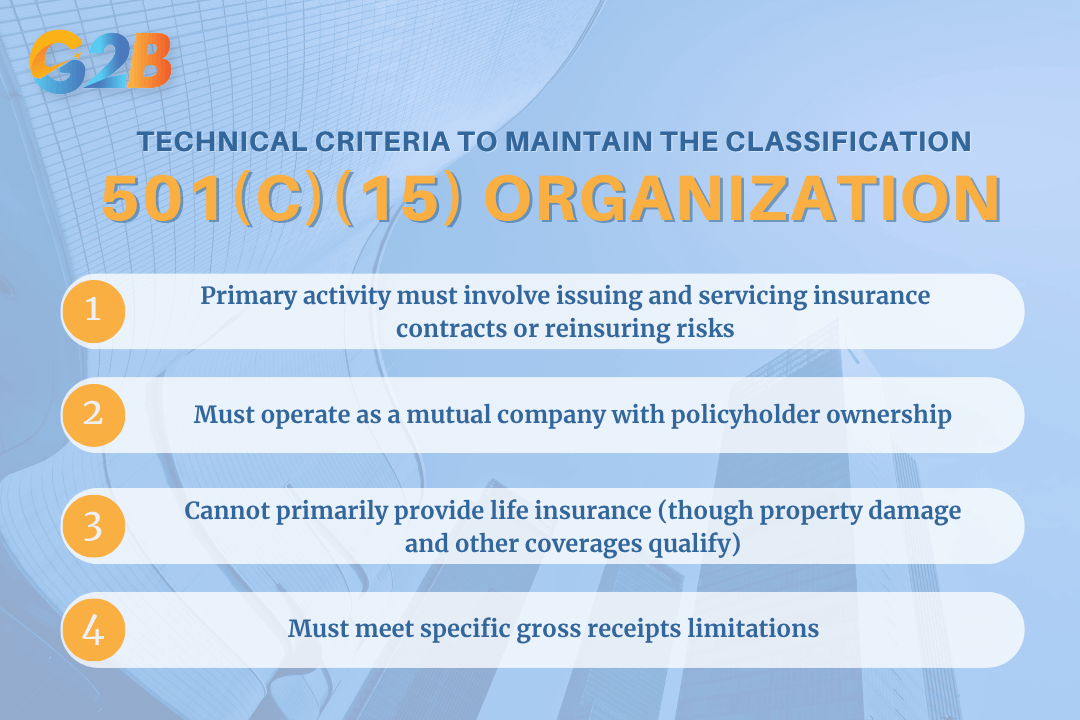 G2B

TECHNICAL CRITERIA TO MAINTAIN THE CLASSIFICATION

501(C)(15) ORGANIZATION

1 Primary activity must involve issuing and servicing insurance contracts or reinsuring risks

2 Must operate as a mutual company with policyholder ownership

3 Cannot primarily provide life insurance (though property damage and other coverages qualify)

4 Must meet specific gross receipts limitations